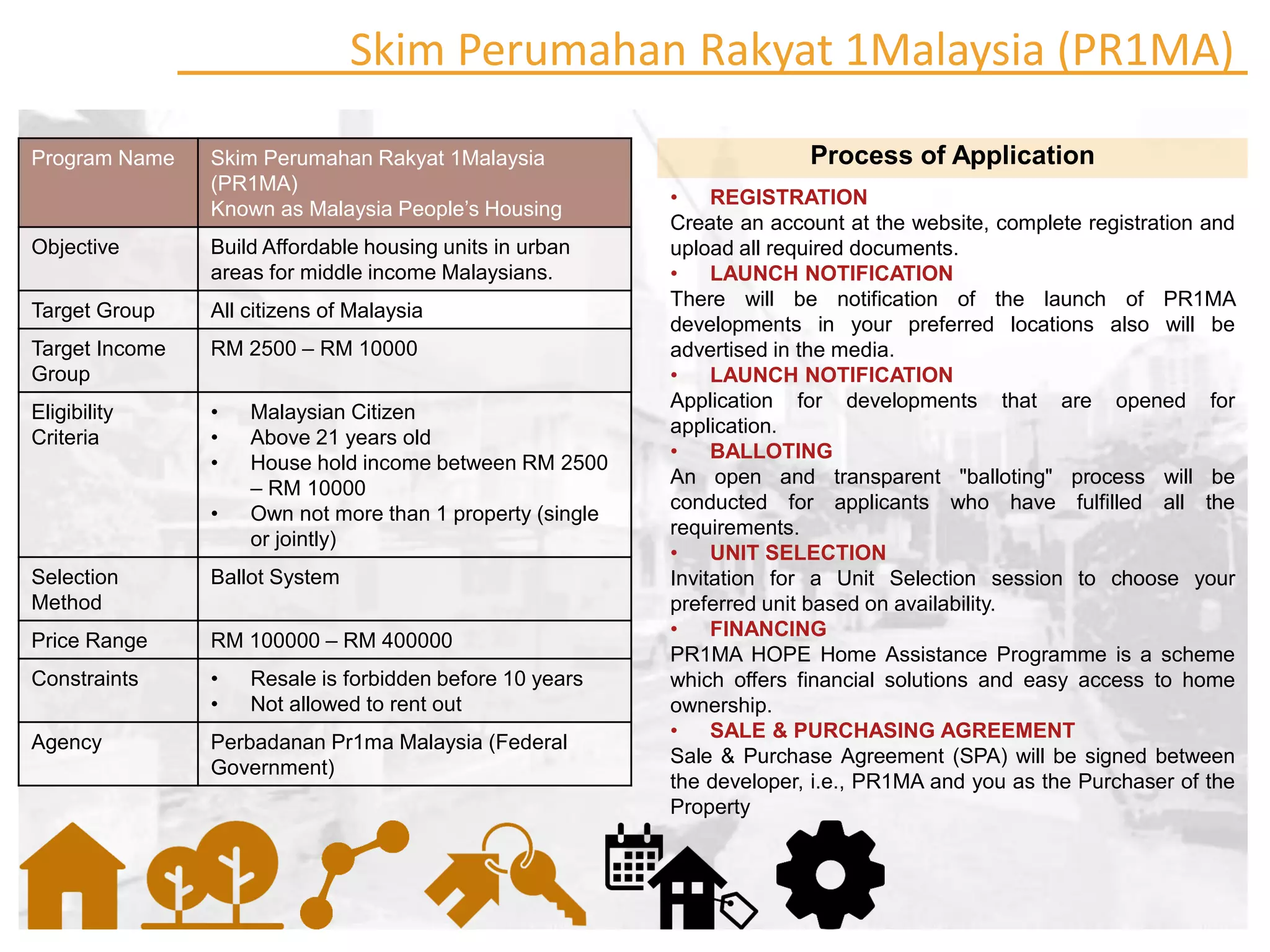 Skim Perumahan Rakyat 1Malaysia (PR1MA)

| Program Name | Skim Perumahan Rakyat 1Malaysia (PR1MA) Known as Malaysia People's Housing |
|---|---|
| Objective | Build Affordable housing units in urban areas for middle income Malaysians. |
| Target Group | All citizens of Malaysia |
| Target Income Group | RM 2500 – RM 10000 |
| Eligibility Criteria | • Malaysian Citizen • Above 21 years old • House hold income between RM 2500 – RM 10000 • Own not more than 1 property (single or jointly) |
| Selection Method | Ballot System |
| Price Range | RM 100000 – RM 400000 |
| Constraints | • Resale is forbidden before 10 years • Not allowed to rent out |
| Agency | Perbadanan Pr1ma Malaysia (Federal Government) |

Process of Application

• REGISTRATION
Create an account at the website, complete registration and upload all required documents.
• LAUNCH NOTIFICATION
There will be notification of the launch of PR1MA developments in your preferred locations also will be advertised in the media.
• LAUNCH NOTIFICATION
Application for developments that are opened for application.
• BALLOTING
An open and transparent "balloting" process will be conducted for applicants who have fulfilled all the requirements.
• UNIT SELECTION
Invitation for a Unit Selection session to choose your preferred unit based on availability.
• FINANCING
PR1MA HOPE Home Assistance Programme is a scheme which offers financial solutions and easy access to home ownership.
• SALE & PURCHASING AGREEMENT
Sale & Purchase Agreement (SPA) will be signed between the developer, i.e., PR1MA and you as the Purchaser of the Property